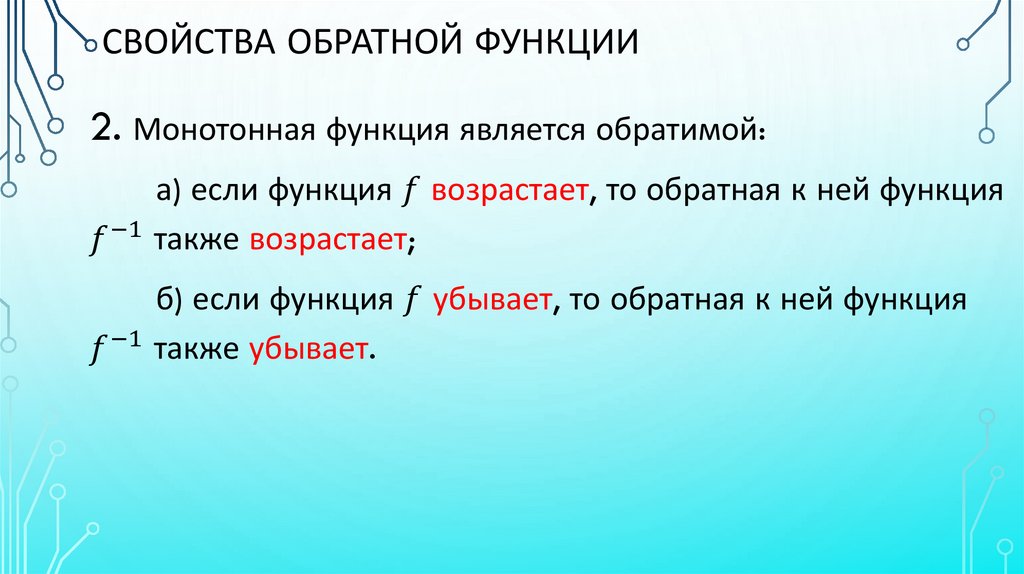 СВОЙСТВА ОБРАТНОЙ ФУНКЦИИ

2. Монотонная функция является обратимой:

а) если функция $f$ возрастает, то обратная к ней функция $f^{-1}$ также возрастает;

б) если функция $f$ убывает, то обратная к ней функция $f^{-1}$ также убывает.